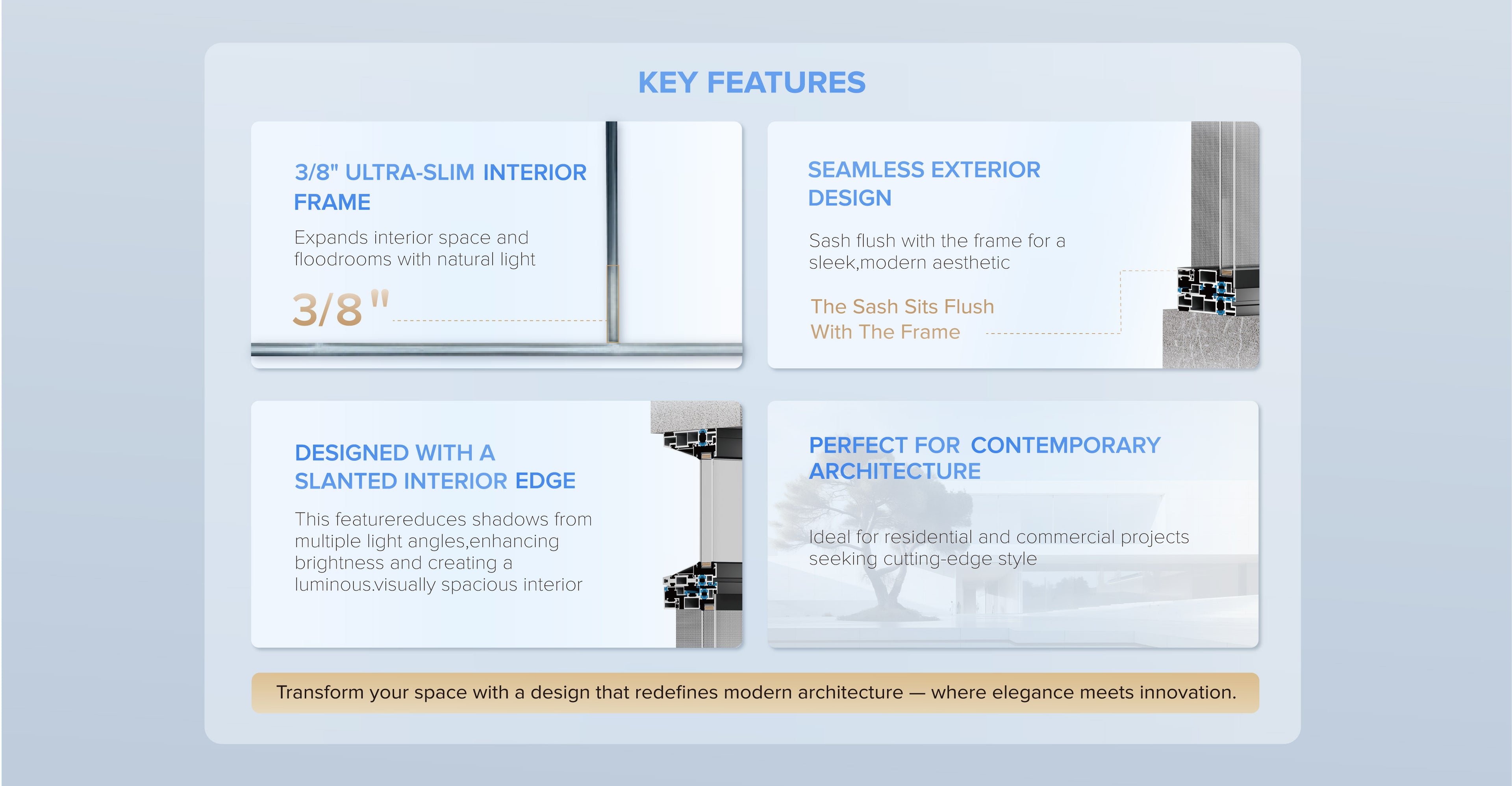 KEY FEATURES

3/8" ULTRA-SLIM INTERIOR FRAME

Expands interior space and floodrooms with natural light

3/8"

SEAMLESS EXTERIOR DESIGN

Sash flush with the frame for a sleek,modern aesthetic

The Sash Sits Flush With The Frame

DESIGNED WITH A SLANTED INTERIOR EDGE

This featurereduces shadows from multiple light angles,enhancing brightness and creating a luminous.visually spacious interior

PERFECT FOR CONTEMPORARY ARCHITECTURE

Ideal for residential and commercial projects seeking cutting-edge style

Transform your space with a design that redefines modern architecture — where elegance meets innovation.